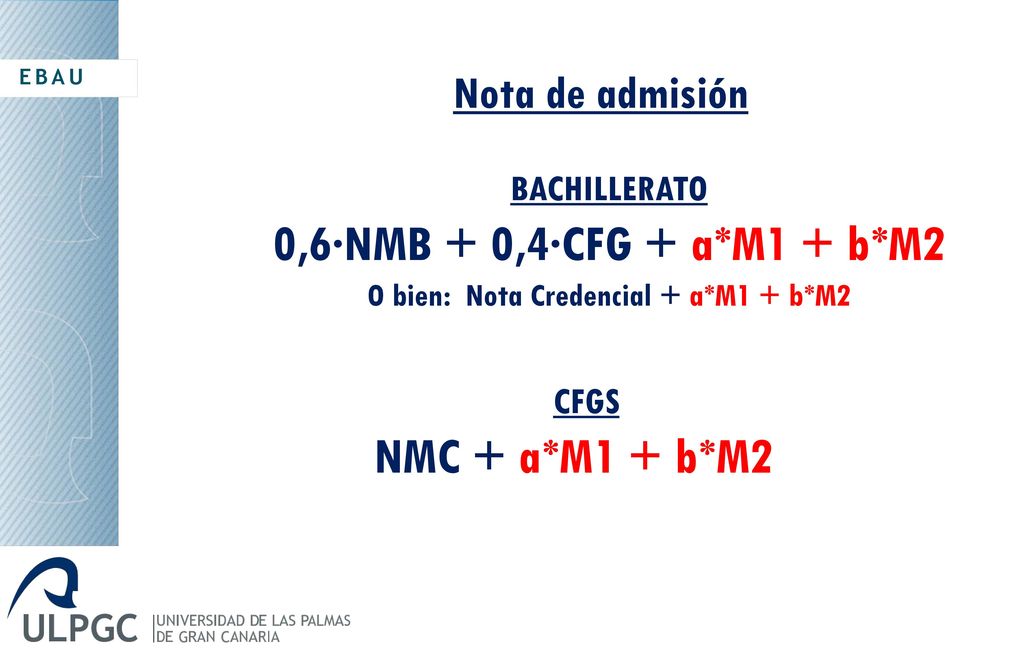 EBAU

Nota de admisión

BACHILLERATO

0,6·NMB + 0,4·CFG + a*M1 + b*M2

O bien: Nota Credencial + a*M1 + b*M2

CFGS

NMC + a*M1 + b*M2

ULPGC UNIVERSIDAD DE LAS PALMAS DE GRAN CANARIA